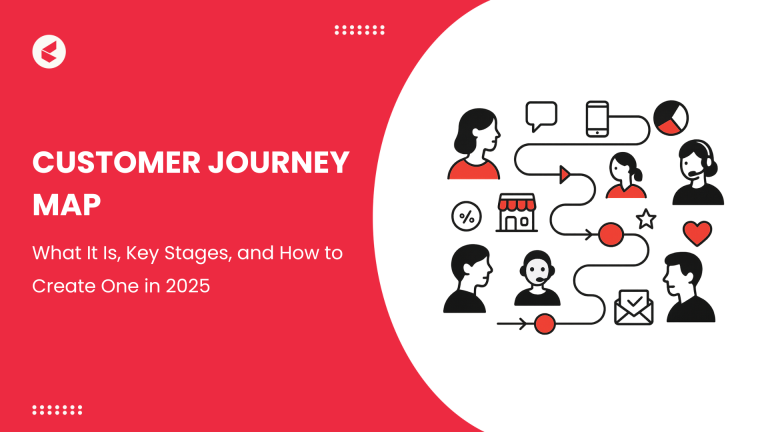 CUSTOMER JOURNEY MAP

What It Is, Key Stages, and How to Create One in 2025

%